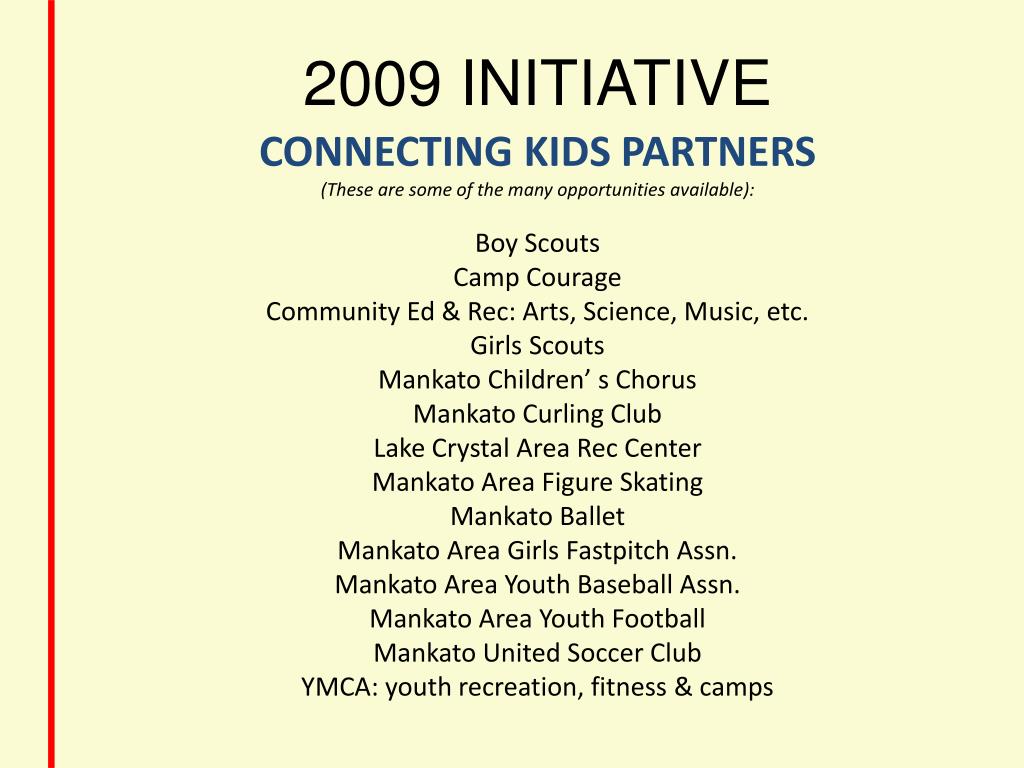 2009 INITIATIVE
CONNECTING KIDS PARTNERS
(These are some of the many opportunities available):

Boy Scouts
Camp Courage
Community Ed & Rec: Arts, Science, Music, etc.
Girls Scouts
Mankato Children’ s Chorus
Mankato Curling Club
Lake Crystal Area Rec Center
Mankato Area Figure Skating
Mankato Ballet
Mankato Area Girls Fastpitch Assn.
Mankato Area Youth Baseball Assn.
Mankato Area Youth Football
Mankato United Soccer Club
YMCA: youth recreation, fitness & camps